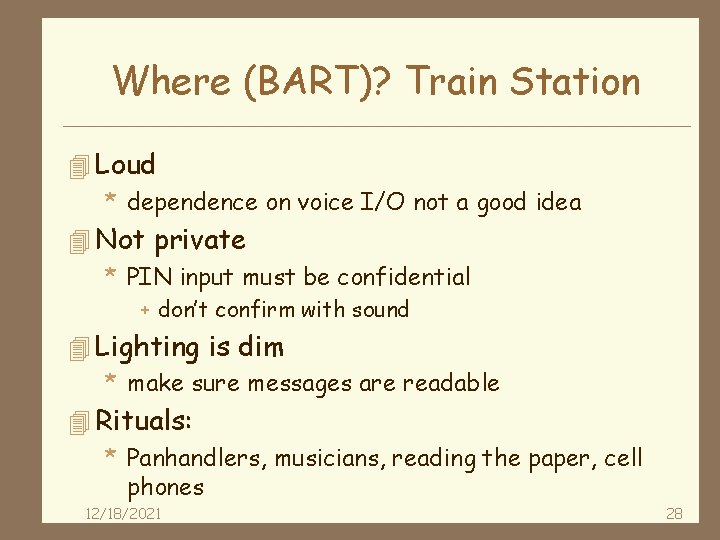 Where (BART)? Train Station

Loud

* dependence on voice I/O not a good idea

Not private

* PIN input must be confidential

+ don't confirm with sound

Lighting is dim

* make sure messages are readable

Rituals:

* Panhandlers, musicians, reading the paper, cell phones

12/18/2021

28